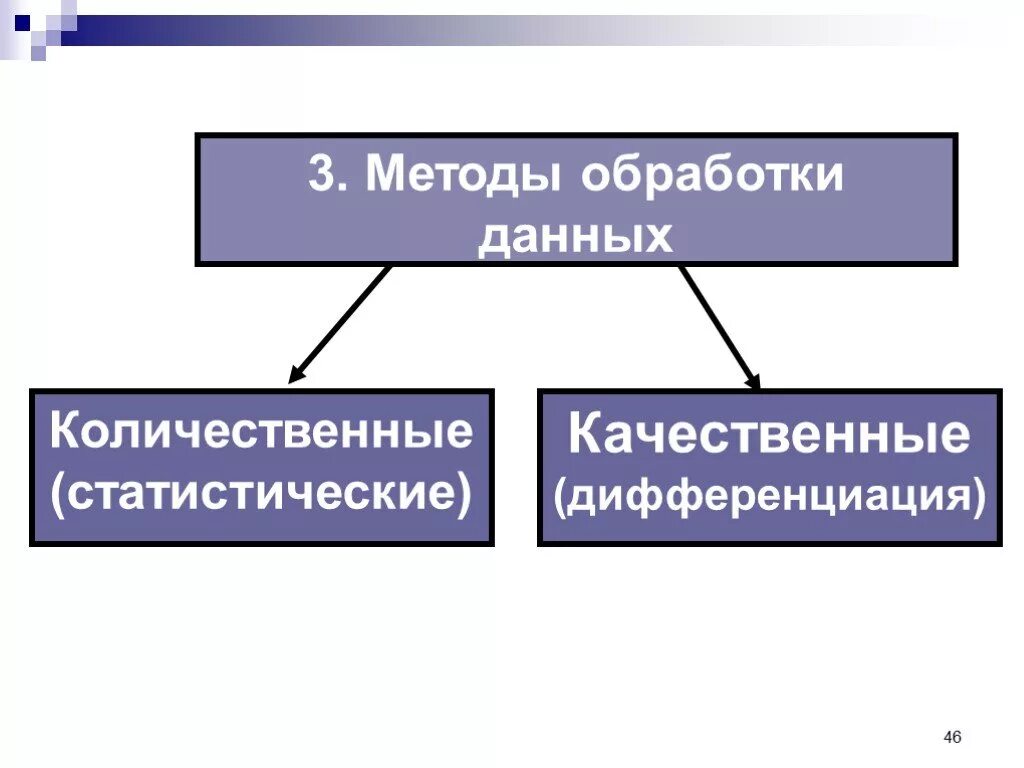 3. Методы обработки данных

Количественные (статистические)

Качественные (дифференциация)

46